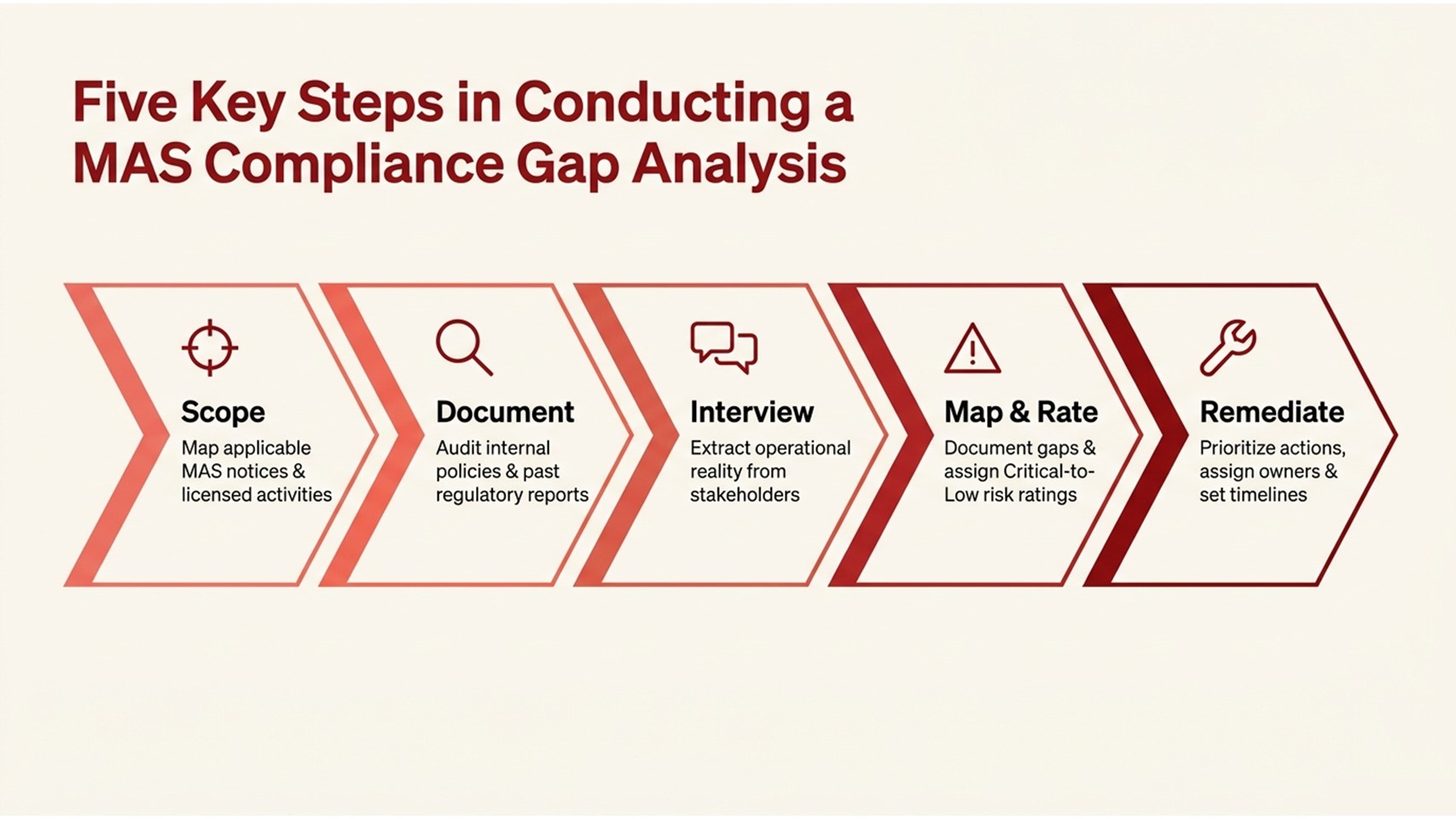 Five Key Steps in Conducting a MAS Compliance Gap Analysis

Scope
Map applicable MAS notices & licensed activities

Document
Audit internal policies & past regulatory reports

Interview
Extract operational reality from stakeholders

Map & Rate
Document gaps & assign Critical-to-Low risk ratings

Remediate
Prioritize actions, assign owners & set timelines